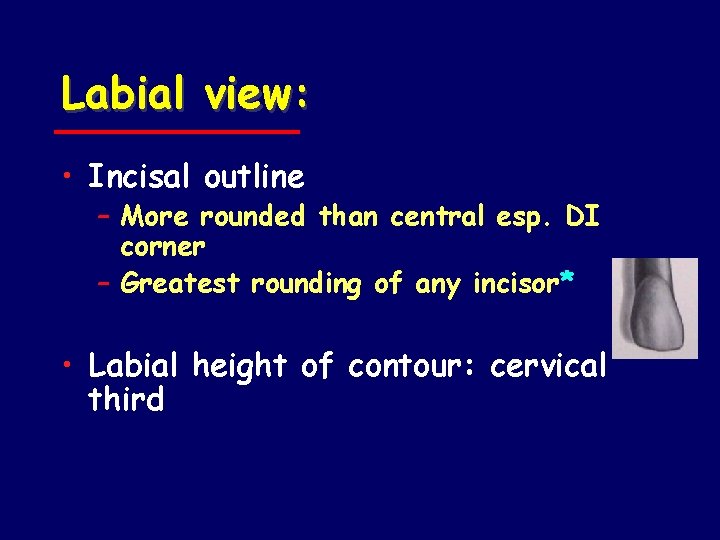 Labial view:

• Incisal outline
– More rounded than central esp. DI corner
– Greatest rounding of any incisor*

• Labial height of contour: cervical third